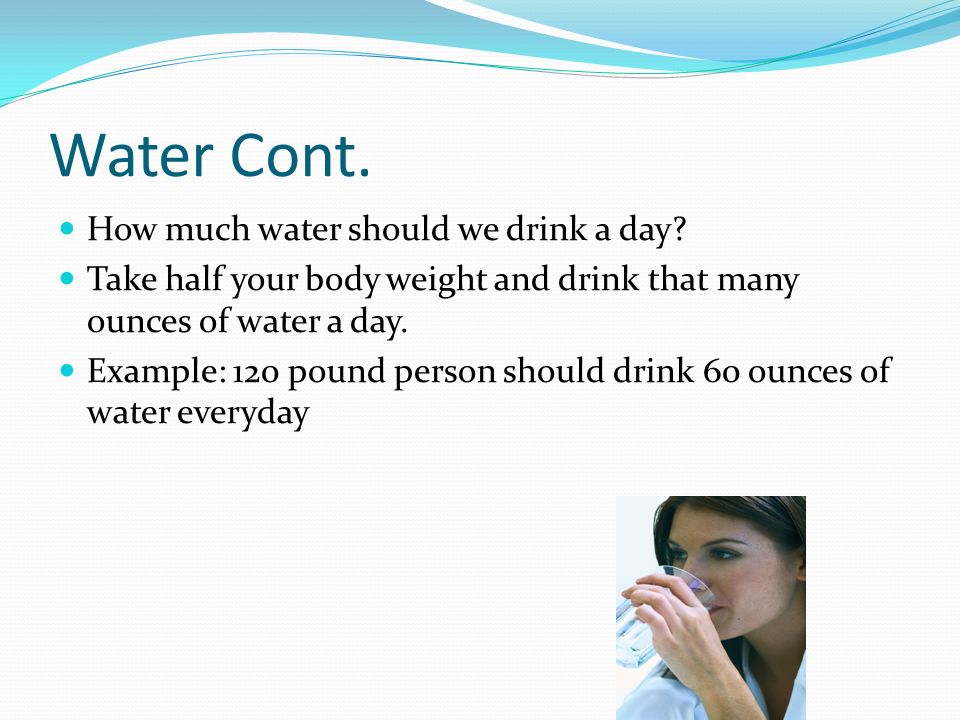 Water Cont.

- How much water should we drink a day?
- Take half your body weight and drink that many ounces of water a day.
- Example: 120 pound person should drink 60 ounces of water everyday